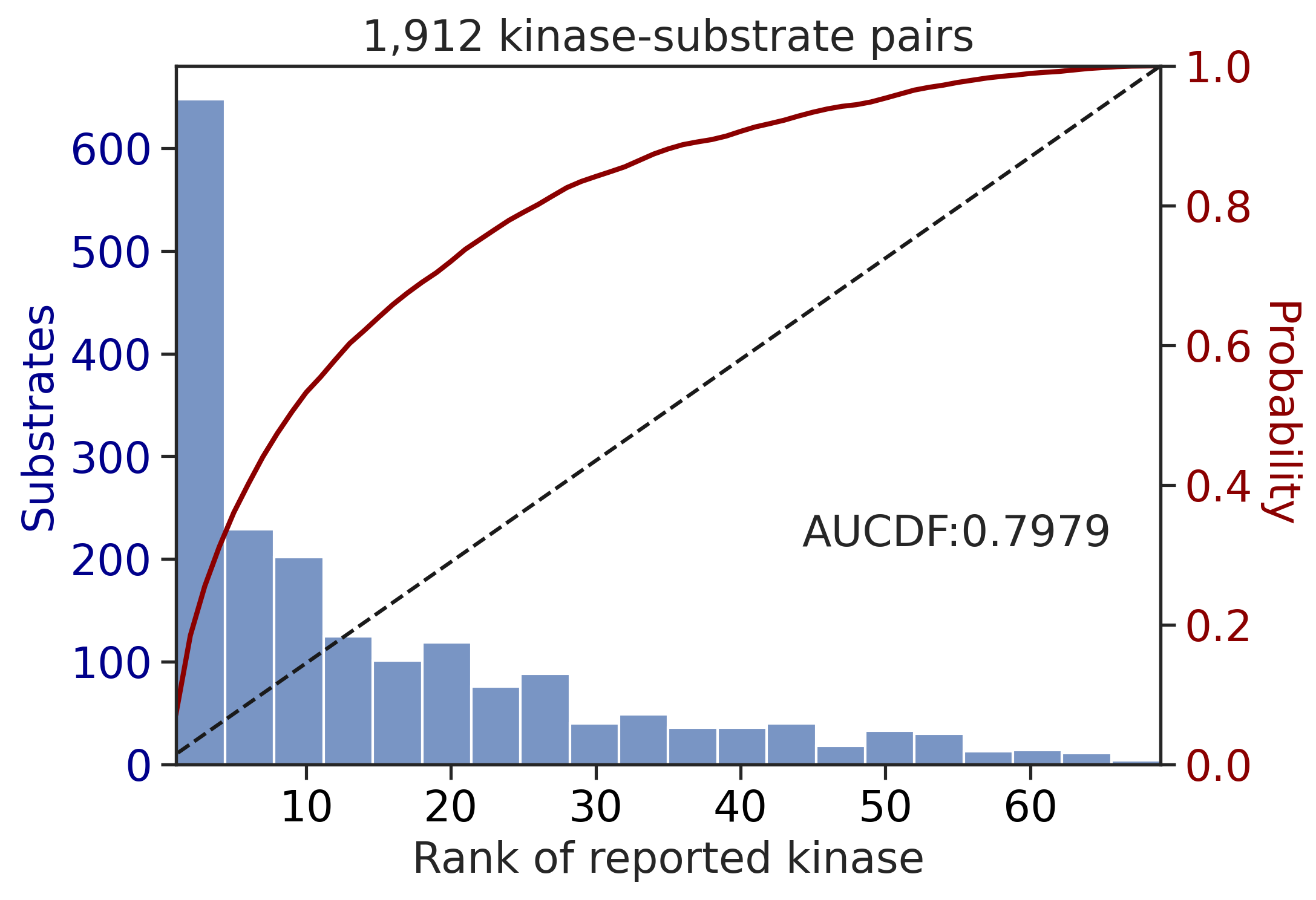 1,912 kinase-substrate pairs

Substrates

600
500
400
300
200
100
0

1.0
0.8
0.6
0.4
0.2
0.0

Probability

AUCDF:0.7979

10
20
30
40
50
60

Rank of reported kinase